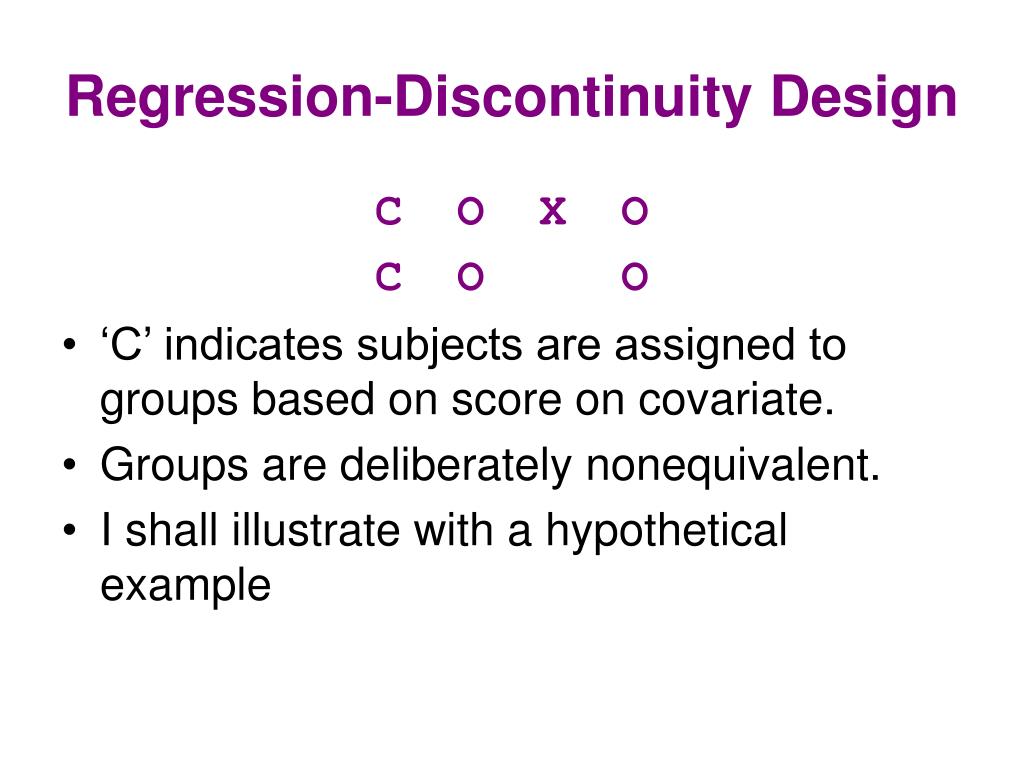 Regression-Discontinuity Design

C O X O

C O O

• ‘C’ indicates subjects are assigned to groups based on score on covariate.
• Groups are deliberately nonequivalent.
• I shall illustrate with a hypothetical example